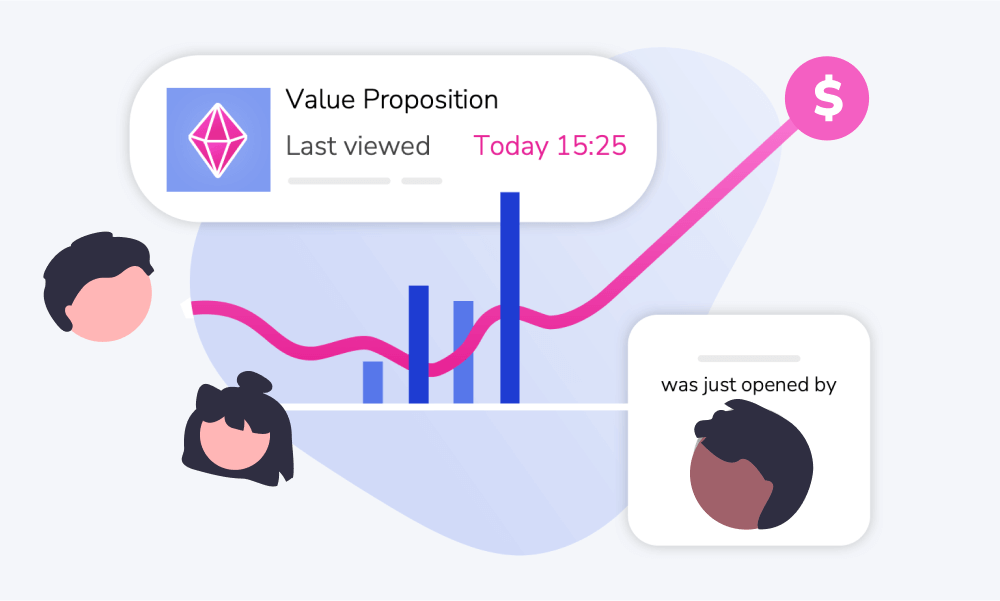 Value Proposition
Last viewed Today 15:25

$

was just opened by